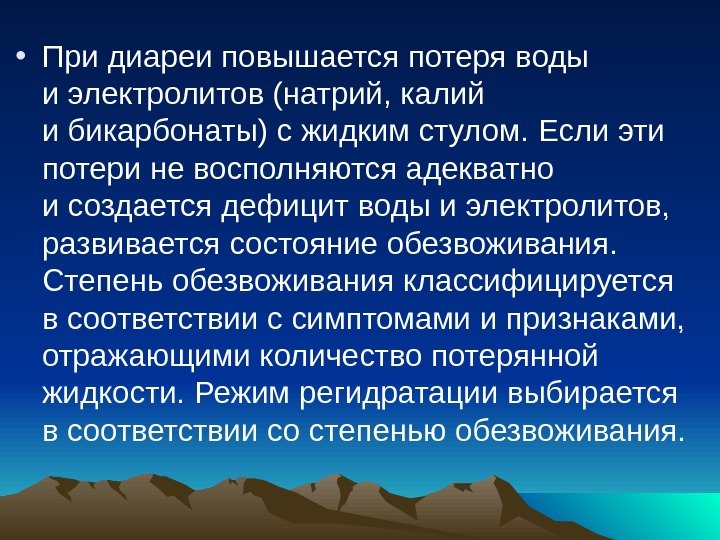 • При диареи повышается потеря воды и электролитов (натрий, калий и бикарбонаты) с жидким стулом. Если эти потери не восполняются адекватно и создается дефицит воды и электролитов, развивается состояние обезвоживания. Степень обезвоживания классифицируется в соответствии с симптомами и признаками, отражающими количество потерянной жидкости. Режим регидратации выбирается в соответствии со степенью обезвоживания.